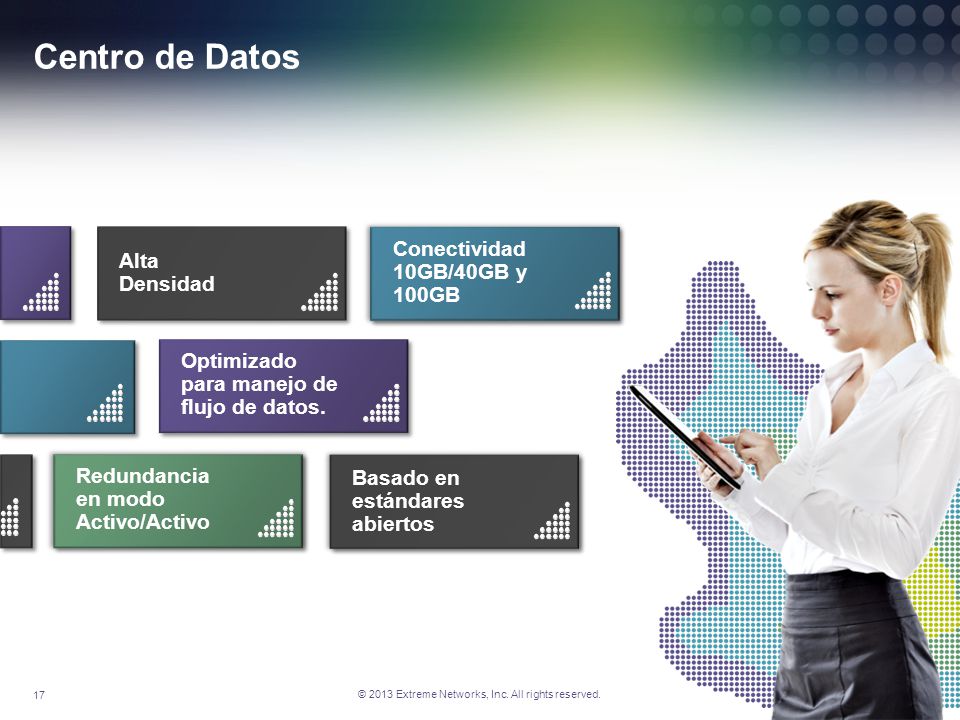 Centro de Datos

Alta Densidad

Conectividad 10GB/40GB y 100GB

Optimizado para manejo de flujo de datos.

Redundancia en modo Activo/Activo

Basado en estándares abiertos

17

© 2013 Extreme Networks, Inc. All rights reserved.